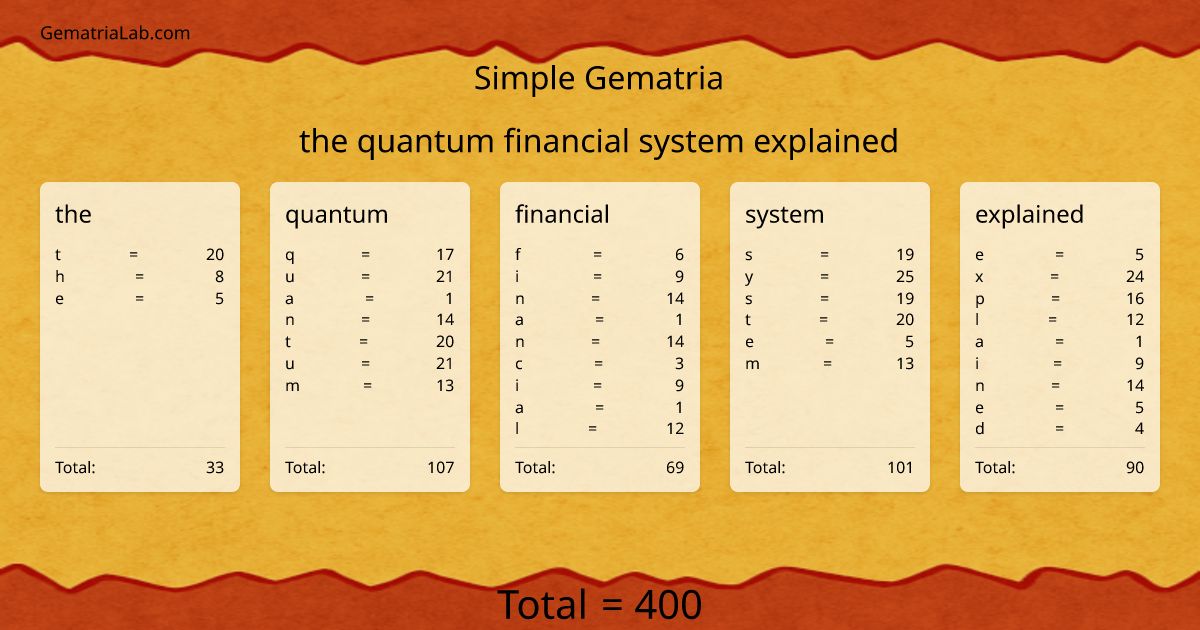 GematriaLab.com

Simple Gematria

the quantum financial system explained

the

t = 20
h = 8
e = 5

Total: 33

quantum

q = 17
u = 21
a = 1
n = 14
t = 20
u = 21
m = 13

Total: 107

financial

f = 6
i = 9
n = 14
a = 1
n = 14
c = 3
i = 9
a = 1
l = 12

Total: 69

system

s = 19
y = 25
s = 19
t = 20
e = 5
m = 13

Total: 101

explained

e = 5
x = 24
p = 16
l = 12
a = 1
i = 9
n = 14
e = 5
d = 4

Total: 90

Total = 400